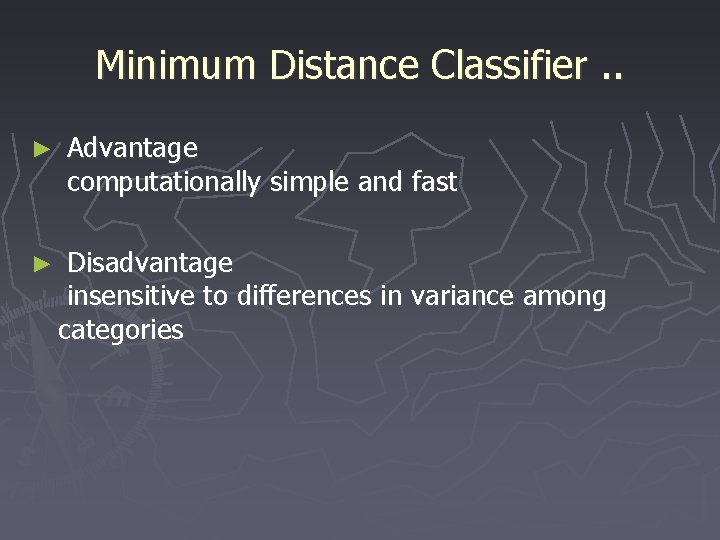 Minimum Distance Classifier ..

► Advantage
computationally simple and fast

► Disadvantage
insensitive to differences in variance among categories